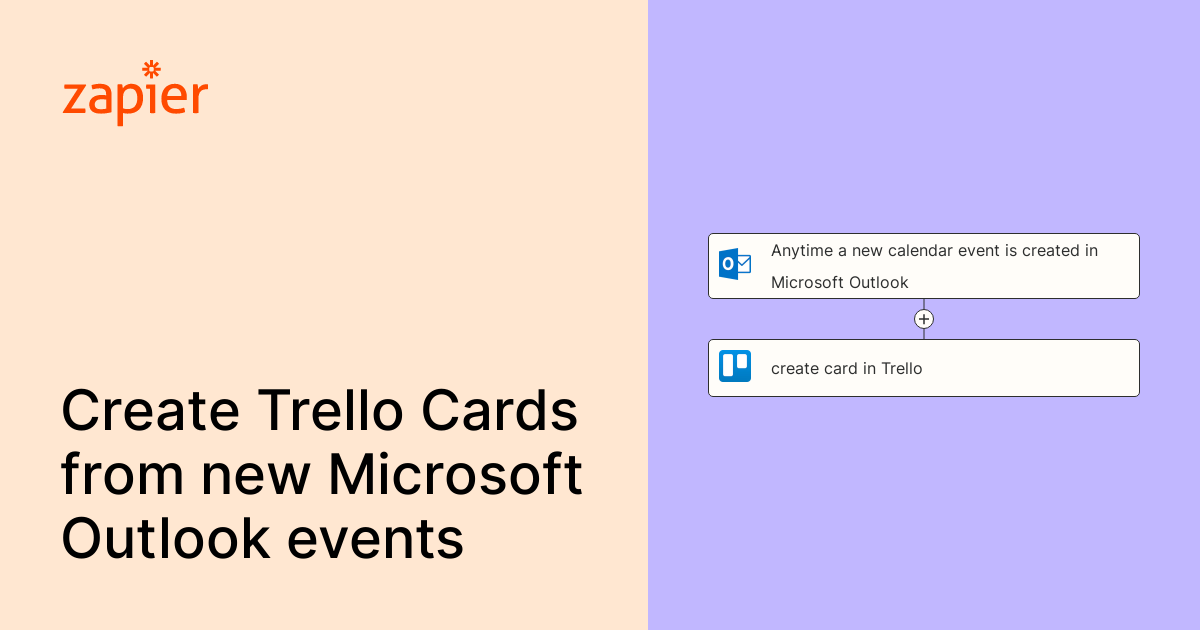 zapier

Create Trello Cards from new Microsoft Outlook events

Anytime a new calendar event is created in Microsoft Outlook

create card in Trello